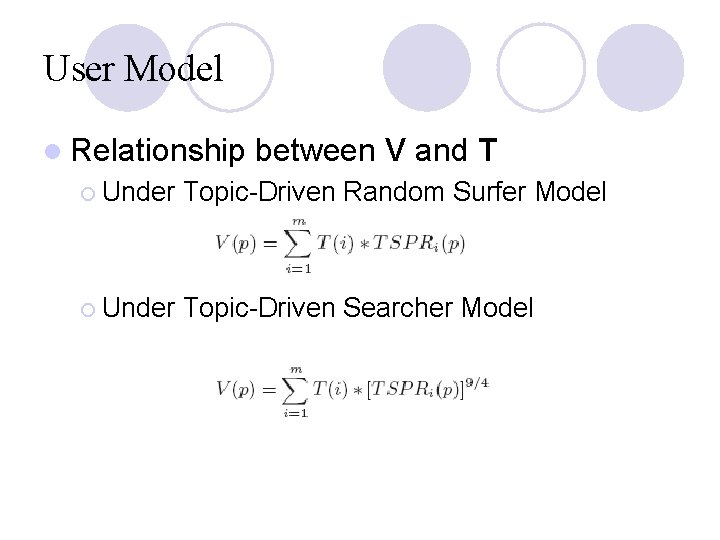 User Model

Relationship between V and T

Under Topic-Driven Random Surfer Model

$V(p) = \sum_{i=1}^{m} T(i) * TSPR_i(p)$

Under Topic-Driven Searcher Model

$V(p) = \sum_{i=1}^{m} T(i) * [TSPR_i(p)]^{9/4}$